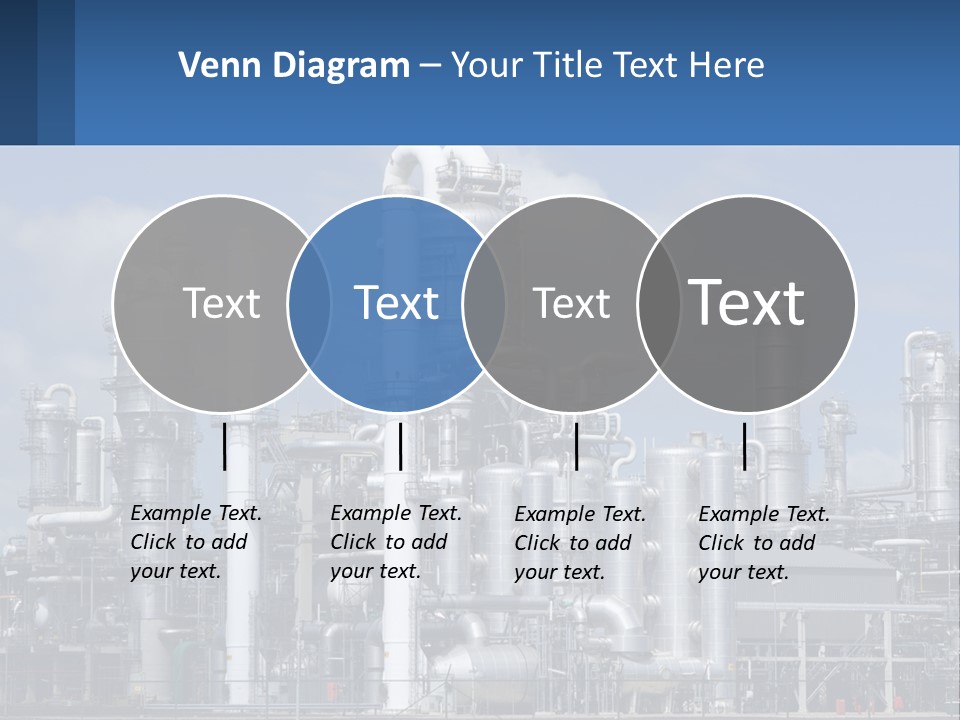 Venn Diagram – Your Title Text Here

Text

Text

Text

Text

Example Text. Click to add your text.

Example Text. Click to add your text.

Example Text. Click to add your text.

Example Text. Click to add your text.